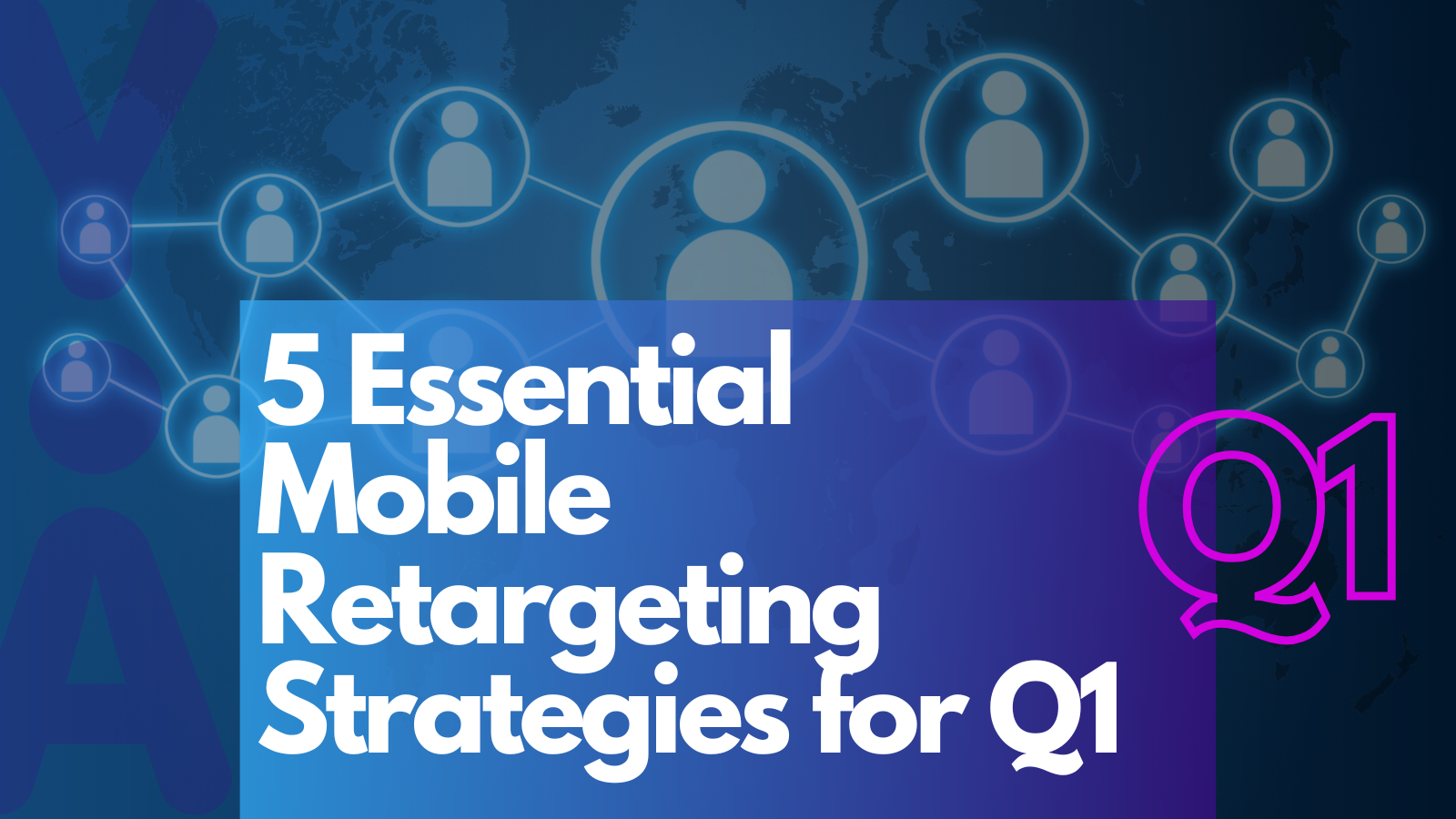 5 Essential Mobile Retargeting Strategies for Q1

Q1